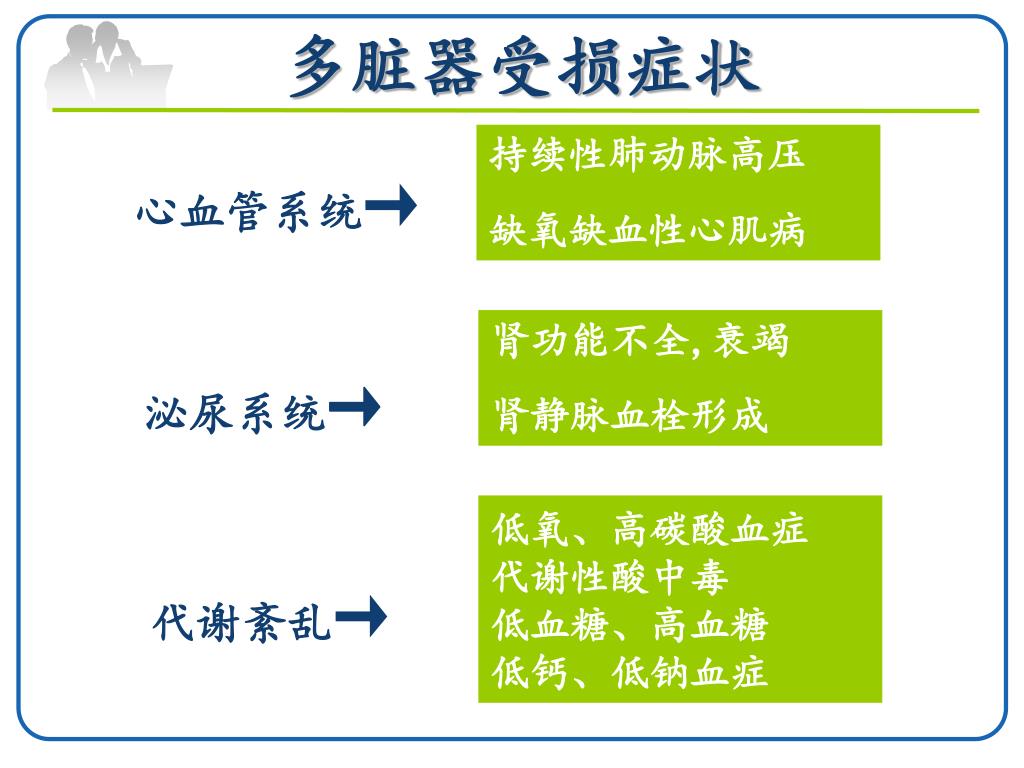 多脏器受损症状

心血管系统

持续性肺动脉高压

缺氧缺血性心肌病

泌尿系统

肾功能不全, 衰竭

肾静脉血栓形成

代谢紊乱

低氧、高碳酸血症
代谢性酸中毒
低血糖、高血糖
低钙、低钠血症